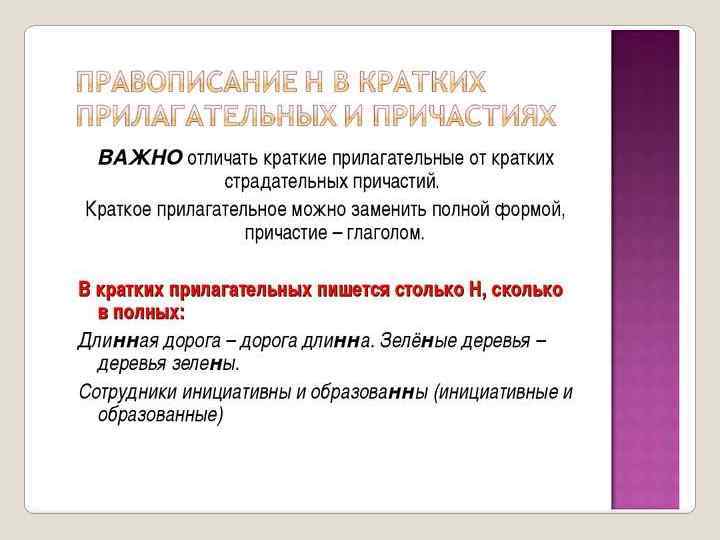 ПРАВОПИСАНИЕ Н В КРАТКИХ ПРИЛАГАТЕЛЬНЫХ И ПРИЧАСТИЯХ

ВАЖНО отличать краткие прилагательные от кратких страдательных причастий.

Краткое прилагательное можно заменить полной формой, причастие – глаголом.

В кратких прилагательных пишется столько Н, сколько в полных:

Длинная дорога – дорога длинна. Зелёные деревья – деревья зелены.

Сотрудники инициативны и образованны (инициативные и образованные)